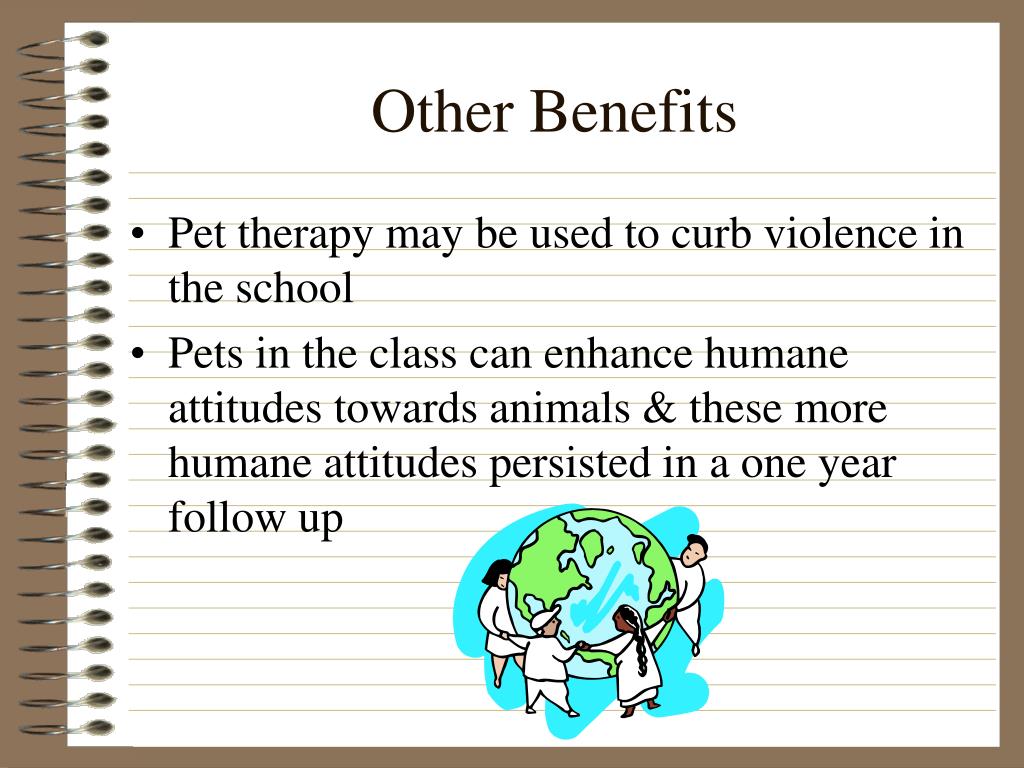 Other Benefits

• Pet therapy may be used to curb violence in the school
• Pets in the class can enhance humane attitudes towards animals & these more humane attitudes persisted in a one year follow up